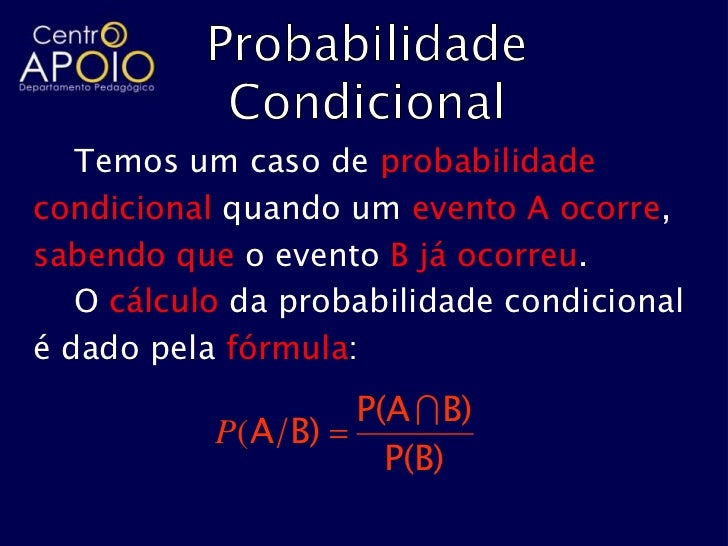 Centro
APOIO
Departamento Pedagógico

Probabilidade Condicional

Temos um caso de probabilidade condicional quando um evento A ocorre, sabendo que o evento B já ocorreu.

O cálculo da probabilidade condicional é dado pela fórmula:

$P(A/B) = \frac{P(A \cap B)}{P(B)}$